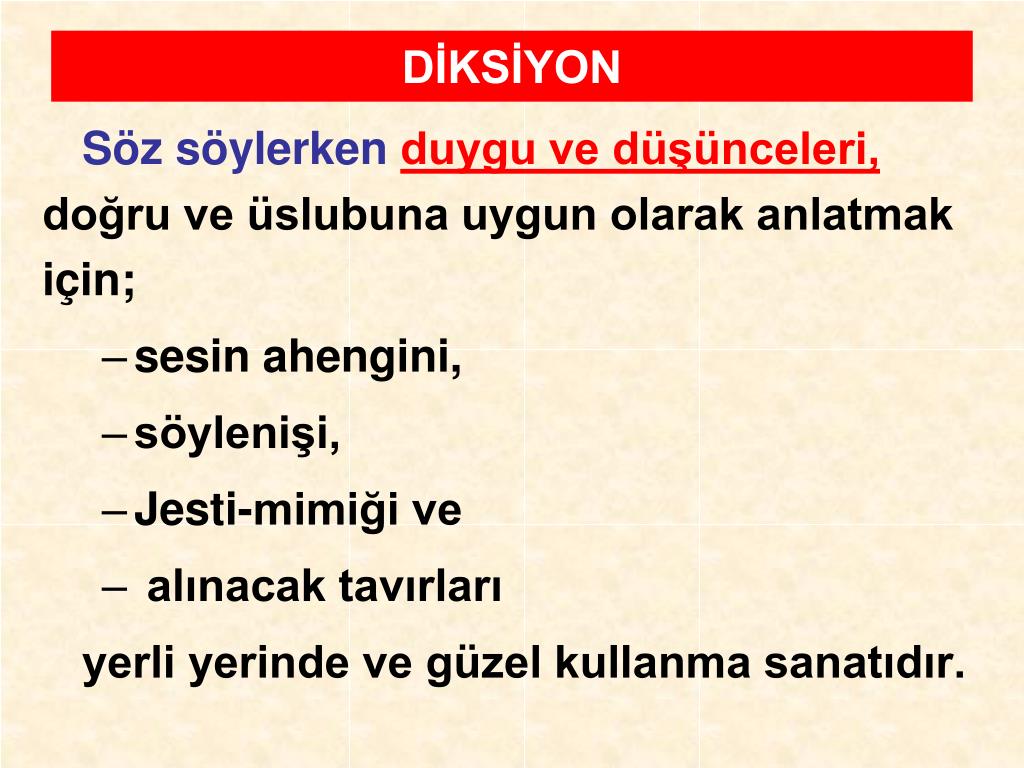 DİKSİYON

Söz söylerken duygu ve düşünceleri, doğru ve üslubuna uygun olarak anlatmak için;

– sesin ahengini,

– söylenişi,

– Jesti-mimiği ve

– alınacak tavırları

yerli yerinde ve güzel kullanma sanatıdır.